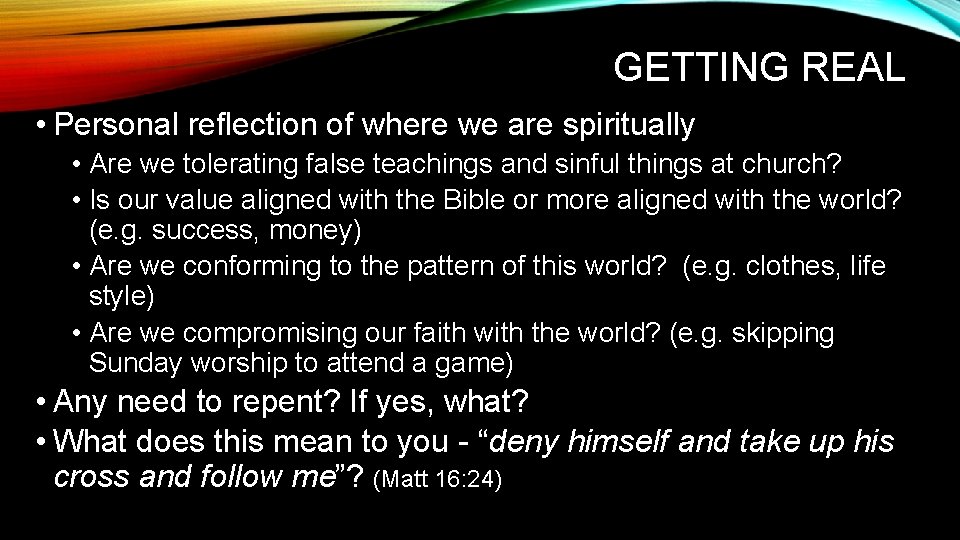 GETTING REAL

• Personal reflection of where we are spiritually

• Are we tolerating false teachings and sinful things at church?
• Is our value aligned with the Bible or more aligned with the world? (e.g. success, money)
• Are we conforming to the pattern of this world? (e.g. clothes, life style)
• Are we compromising our faith with the world? (e.g. skipping Sunday worship to attend a game)

• Any need to repent? If yes, what?
• What does this mean to you - “deny himself and take up his cross and follow me”? (Matt 16:24)